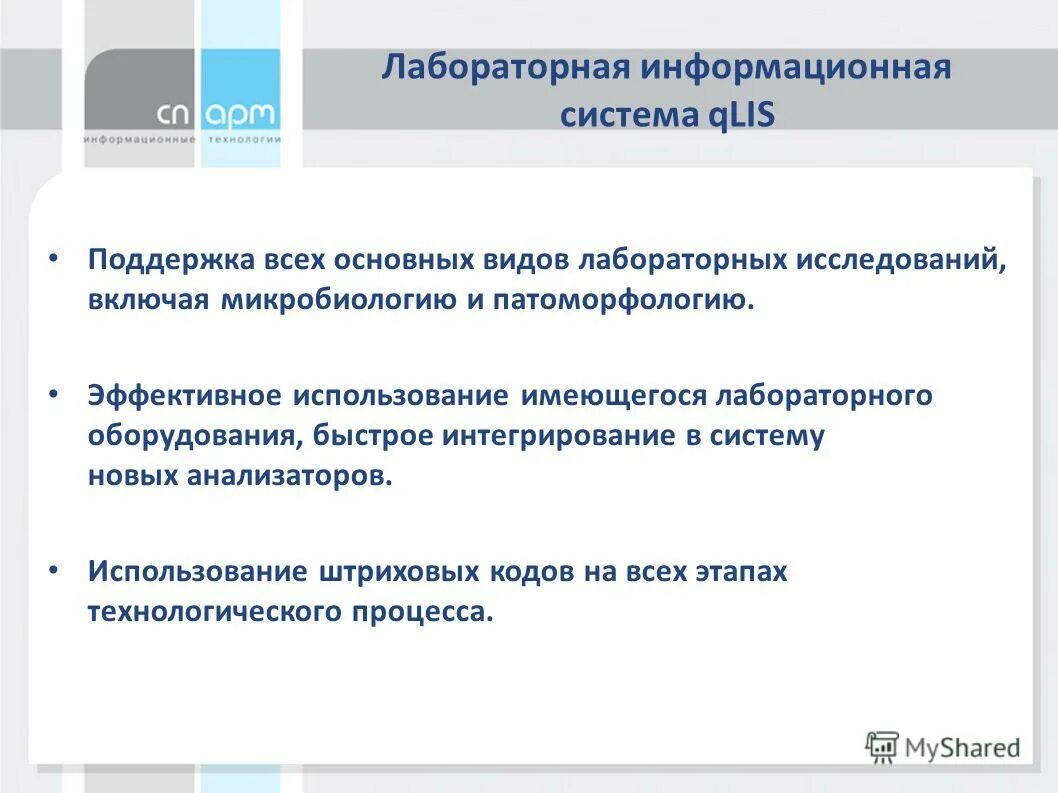 сп арм
информационные технологии

Лабораторная информационная система qLIS

• Поддержка всех основных видов лабораторных исследований, включая микробиологию и патоморфологию.

• Эффективное использование имеющегося лабораторного оборудования, быстрое интегрирование в систему новых анализаторов.

• Использование штриховых кодов на всех этапах технологического процесса.

MyShared